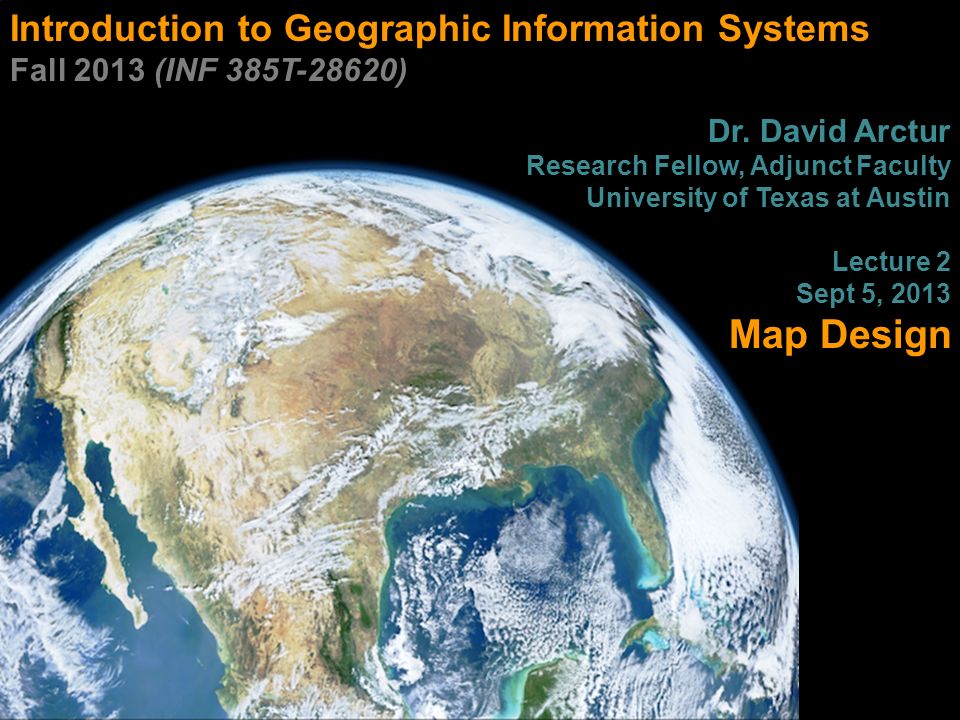 Introduction to Geographic Information Systems
Fall 2013 (INF 385T-28620)

Dr. David Arctur
Research Fellow, Adjunct Faculty
University of Texas at Austin

Lecture 2
Sept 5, 2013
Map Design